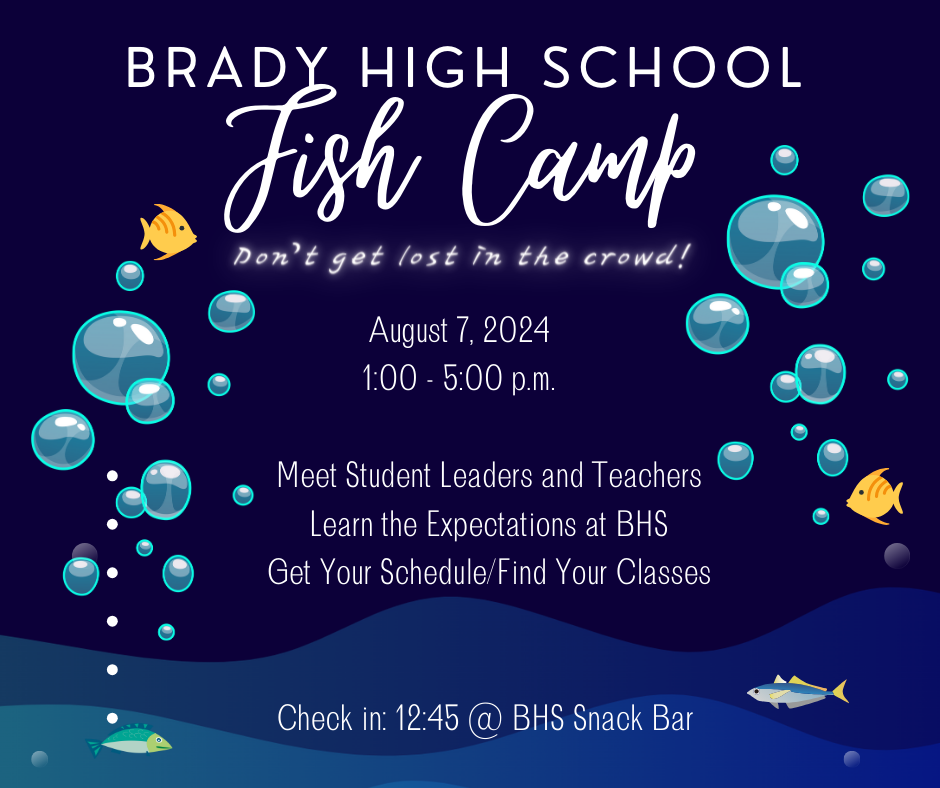 BRADY HIGH SCHOOL
Fish Camp
Don't get lost in the crowd!

August 7, 2024
1:00 - 5:00 p.m.

Meet Student Leaders and Teachers
Learn the Expectations at BHS
Get Your Schedule/Find Your Classes

Check in: 12:45 @ BHS Snack Bar